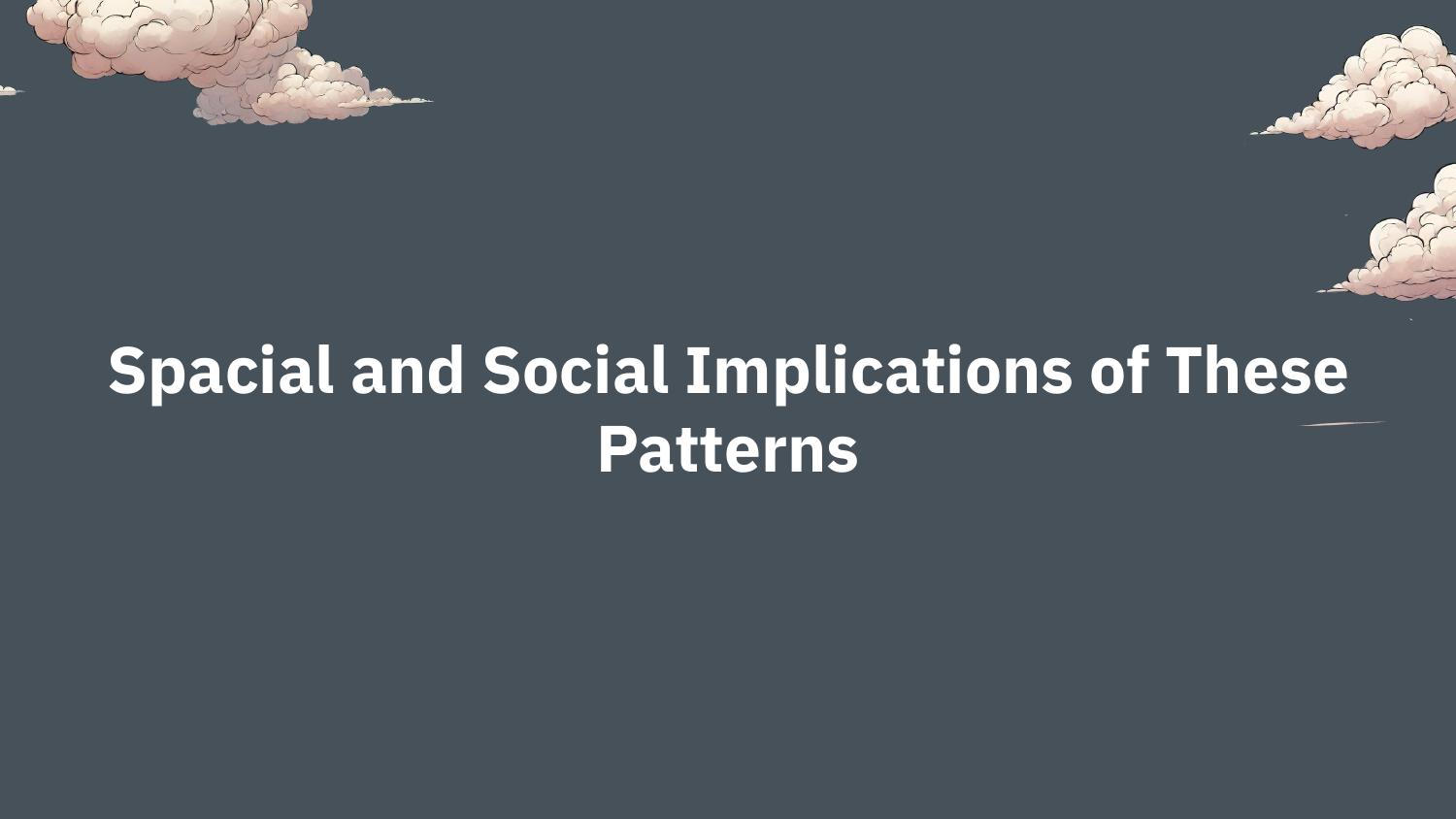 Spacial and Social Implications of These Patterns